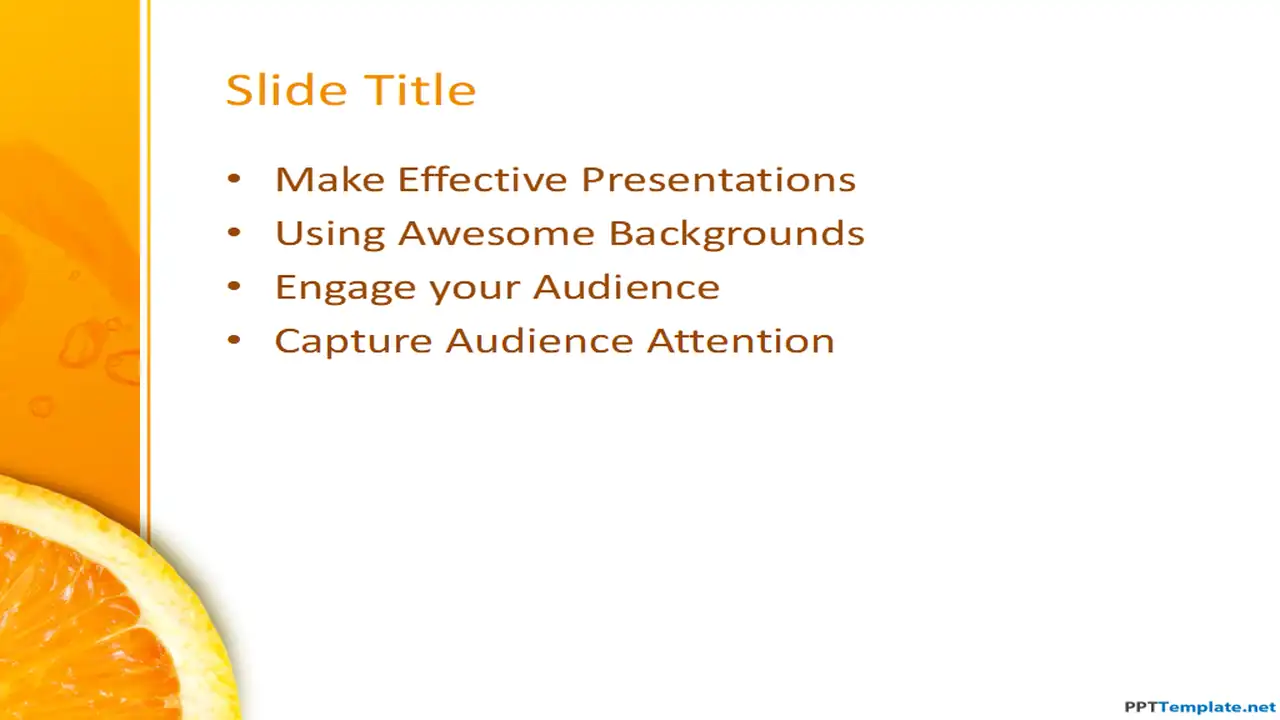 Slide Title

• Make Effective Presentations
• Using Awesome Backgrounds
• Engage your Audience
• Capture Audience Attention

PPTTemplate.net